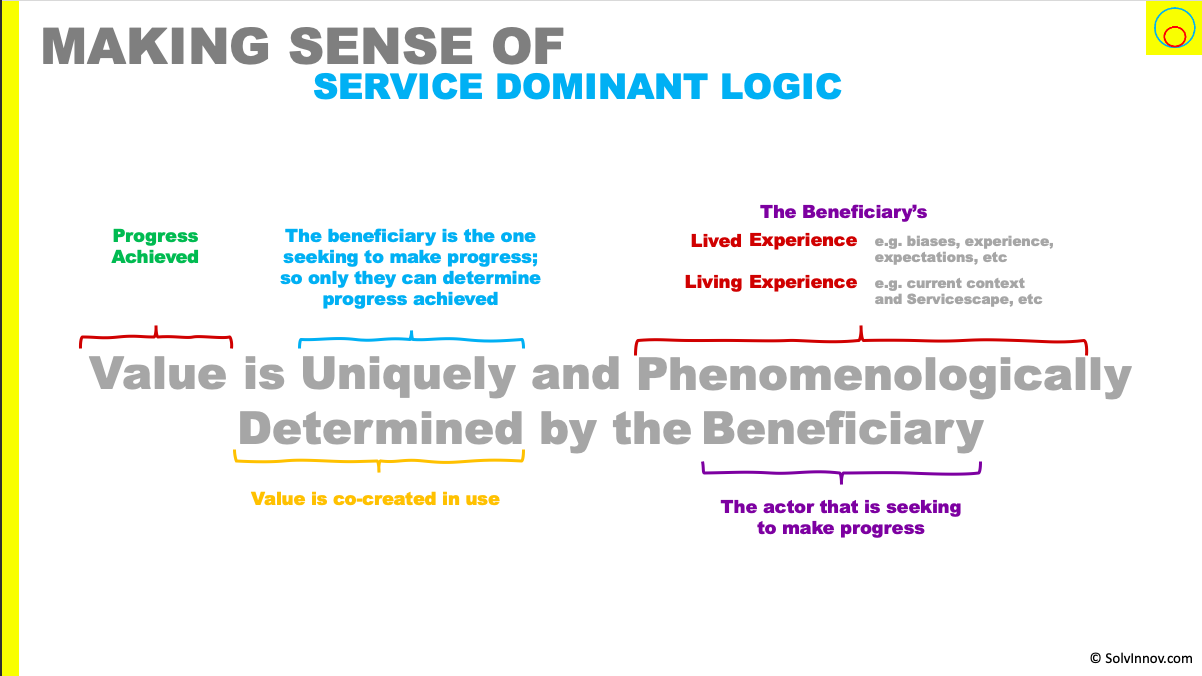 MAKING SENSE OF
SERVICE DOMINANT LOGIC

Progress Achieved

The beneficiary is the one seeking to make progress; so only they can determine progress achieved

The Beneficiary's
Lived Experience e.g. biases, experience, expectations, etc
Living Experience e.g. current context and Servicescape, etc

Value is Uniquely and Phenomenologically Determined by the Beneficiary

Value is co-created in use

The actor that is seeking to make progress

© SolvInnov.com